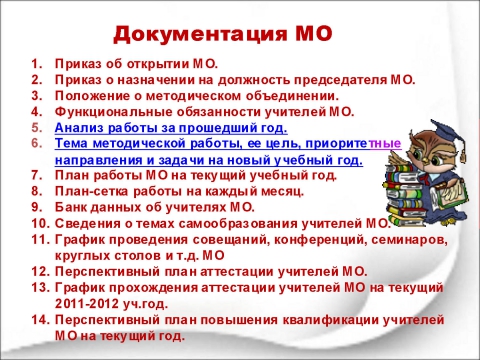 Документация МО

1. Приказ об открытии МО.
2. Приказ о назначении на должность председателя МО.
3. Положение о методическом объединении.
4. Функциональные обязанности учителей МО.
5. Анализ работы за прошедший год.
6. Тема методической работы, ее цель, приоритетные направления и задачи на новый учебный год.
7. План работы МО на текущий учебный год.
8. План-сетка работы на каждый месяц.
9. Банк данных об учителях МО.
10. Сведения о темах самообразования учителей МО.
11. График проведения совещаний, конференций, семинаров, круглых столов и т.д. МО
12. Перспективный план аттестации учителей МО.
13. График прохождения аттестации учителей МО на текущий 2011-2012 уч.год.
14. Перспективный план повышения квалификации учителей МО на текущий год.